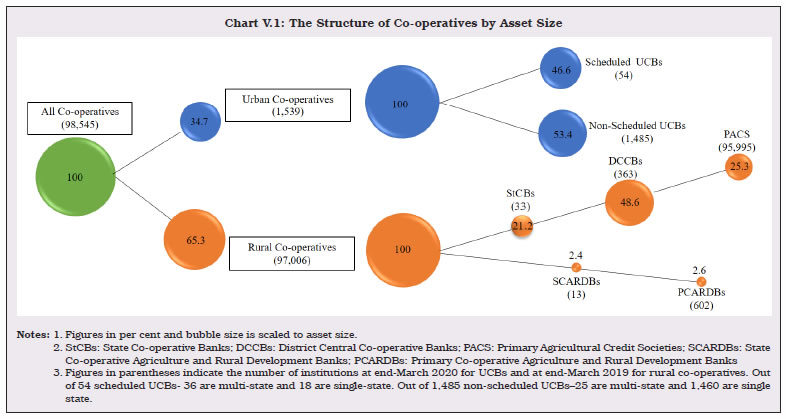 Chart V.1: The Structure of Co-operatives by Asset Size

All Co-operatives
(98,545)

100

34.7

Urban Co-operatives
(1,539)

100

46.6

Scheduled UCBs
(54)

53.4

Non-Scheduled UCBs
(1,485)

65.3

Rural Co-operatives
(97,006)

100

StCBs
(33)

21.2

DCCBs
(363)

48.6

PACS
(95,995)

25.3

2.4

SCARDBs
(13)

2.6

PCARDBs
(602)

Notes: 1. Figures in per cent and bubble size is scaled to asset size.
2. StCBs: State Co-operative Banks; DCCBs: District Central Co-operative Banks; PACS: Primary Agricultural Credit Societies; SCARDBs: State Co-operative Agriculture and Rural Development Banks; PCARDBs: Primary Co-operative Agriculture and Rural Development Banks
3. Figures in parentheses indicate the number of institutions at end-March 2020 for UCBs and at end-March 2019 for rural co-operatives. Out of 54 scheduled UCBs- 36 are multi-state and 18 are single-state. Out of 1,485 non-scheduled UCBs–25 are multi-state and 1,460 are single state.